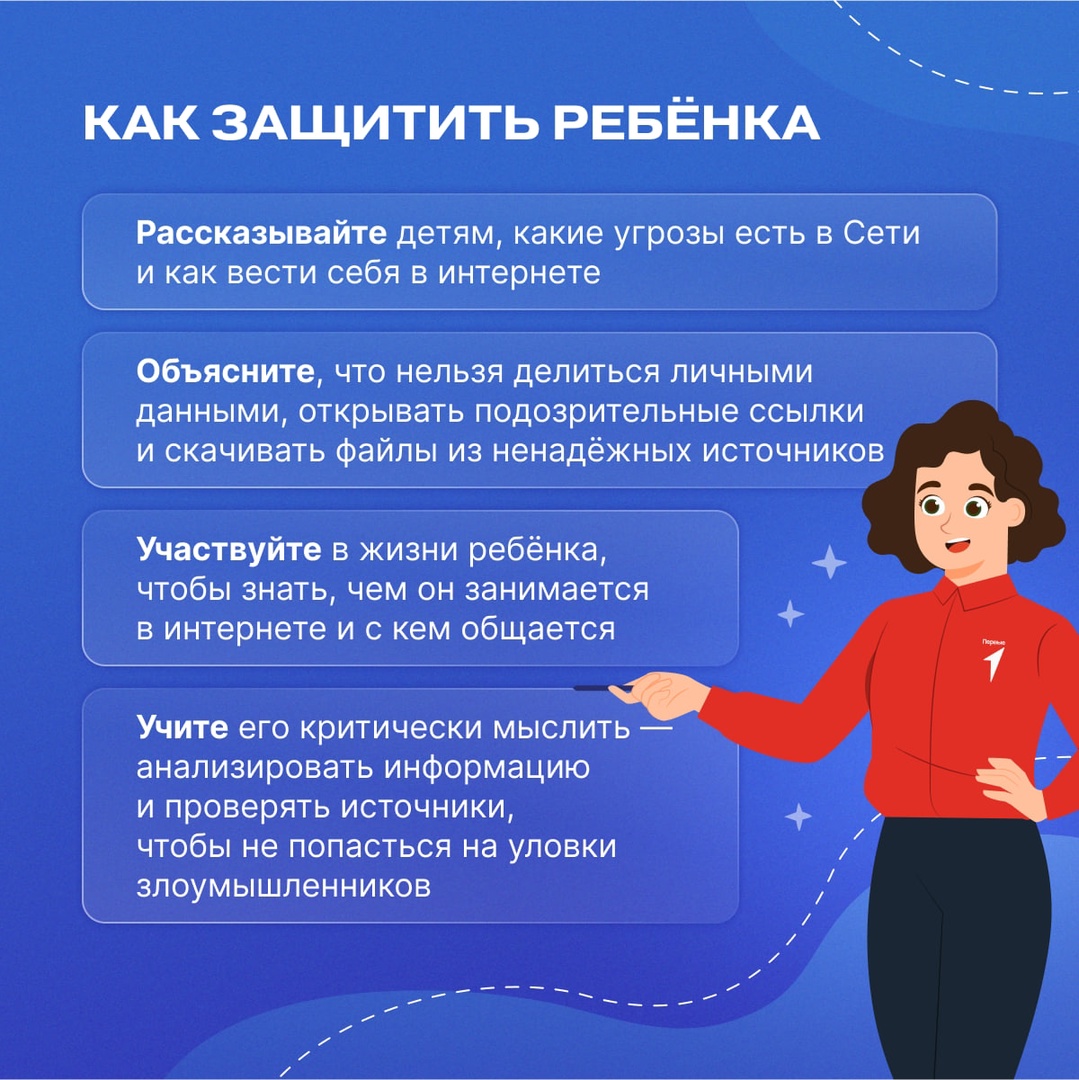 КАК ЗАЩИТИТЬ РЕБЁНКА

Рассказывайте детям, какие угрозы есть в Сети и как вести себя в интернете

Объясните, что нельзя делиться личными данными, открывать подозрительные ссылки и скачивать файлы из ненадёжных источников

Участвуйте в жизни ребёнка, чтобы знать, чем он занимается в интернете и с кем общается

Учите его критически мыслить — анализировать информацию и проверять источники, чтобы не попасться на уловки злоумышленников

Первые